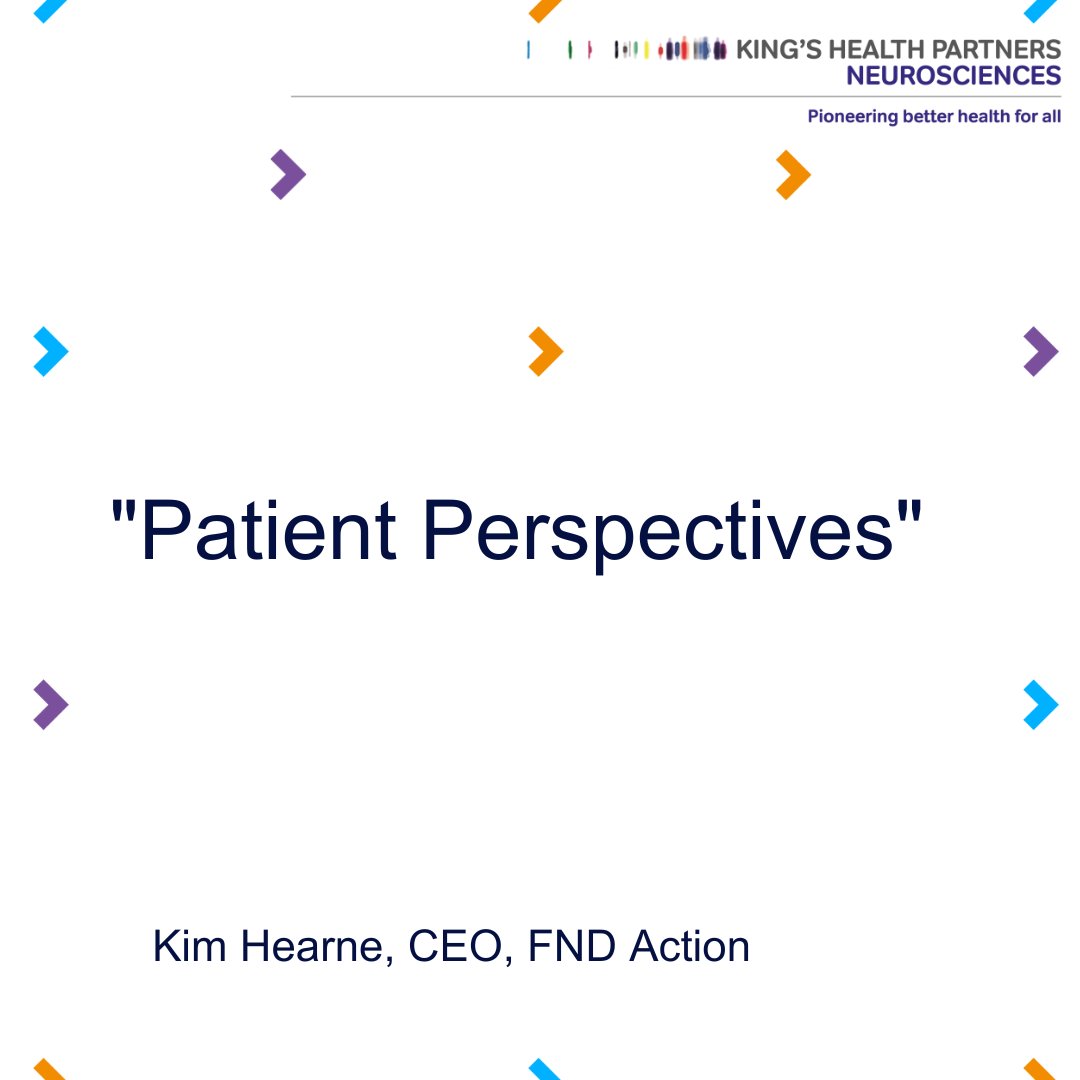 KING'S HEALTH PARTNERS
NEUROSCIENCES

Pioneering better health for all

"Patient Perspectives"

Kim Hearne, CEO, FND Action